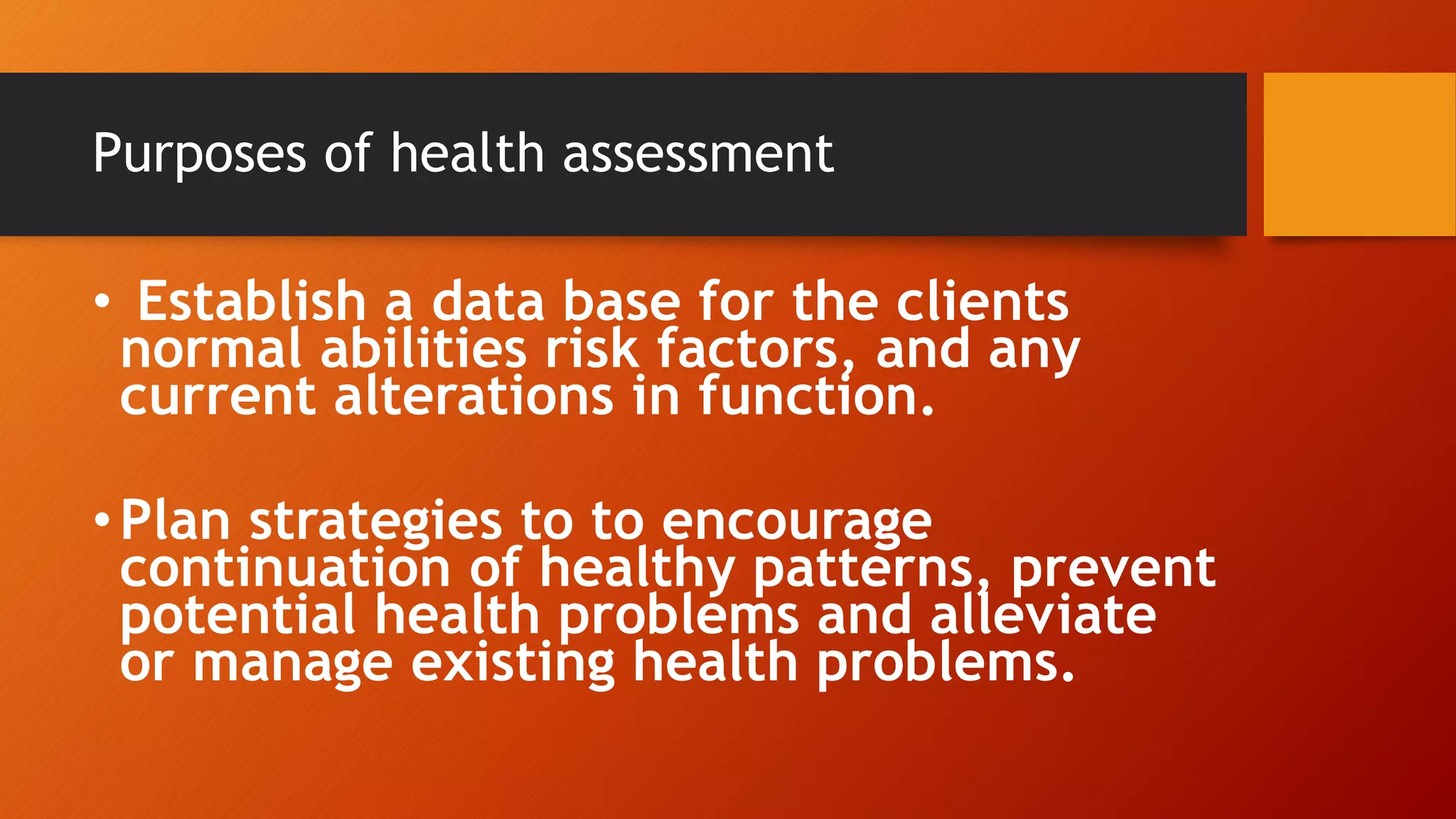 Purposes of health assessment

• Establish a data base for the clients normal abilities risk factors, and any current alterations in function.

• Plan strategies to to encourage continuation of healthy patterns, prevent potential health problems and alleviate or manage existing health problems.